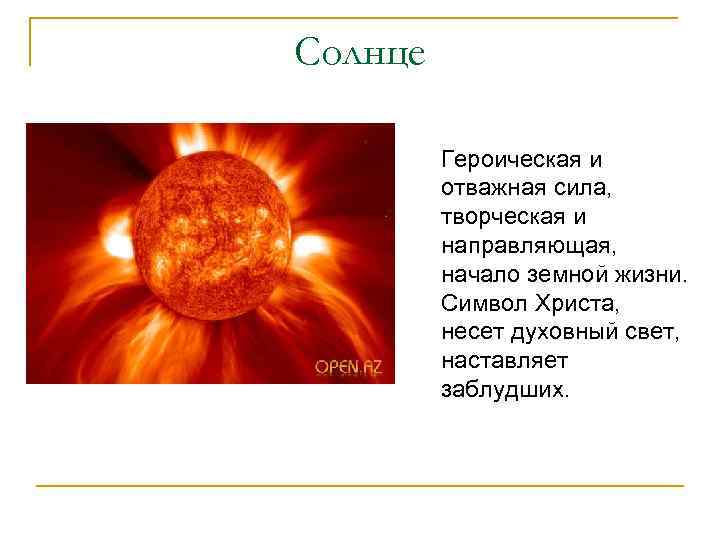 Солнце

OPEN.AZ

Героическая и отважная сила, творческая и направляющая, начало земной жизни. Символ Христа, несет духовный свет, наставляет заблудших.